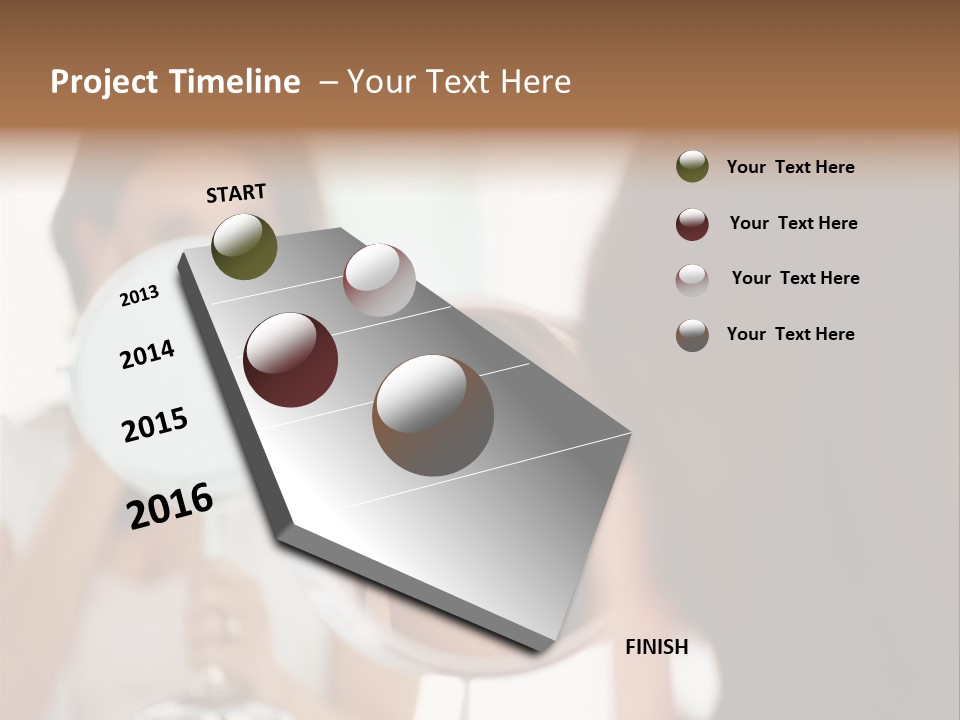 Project Timeline – Your Text Here

START

2013

2014

2015

2016

FINISH

Your Text Here

Your Text Here

Your Text Here

Your Text Here